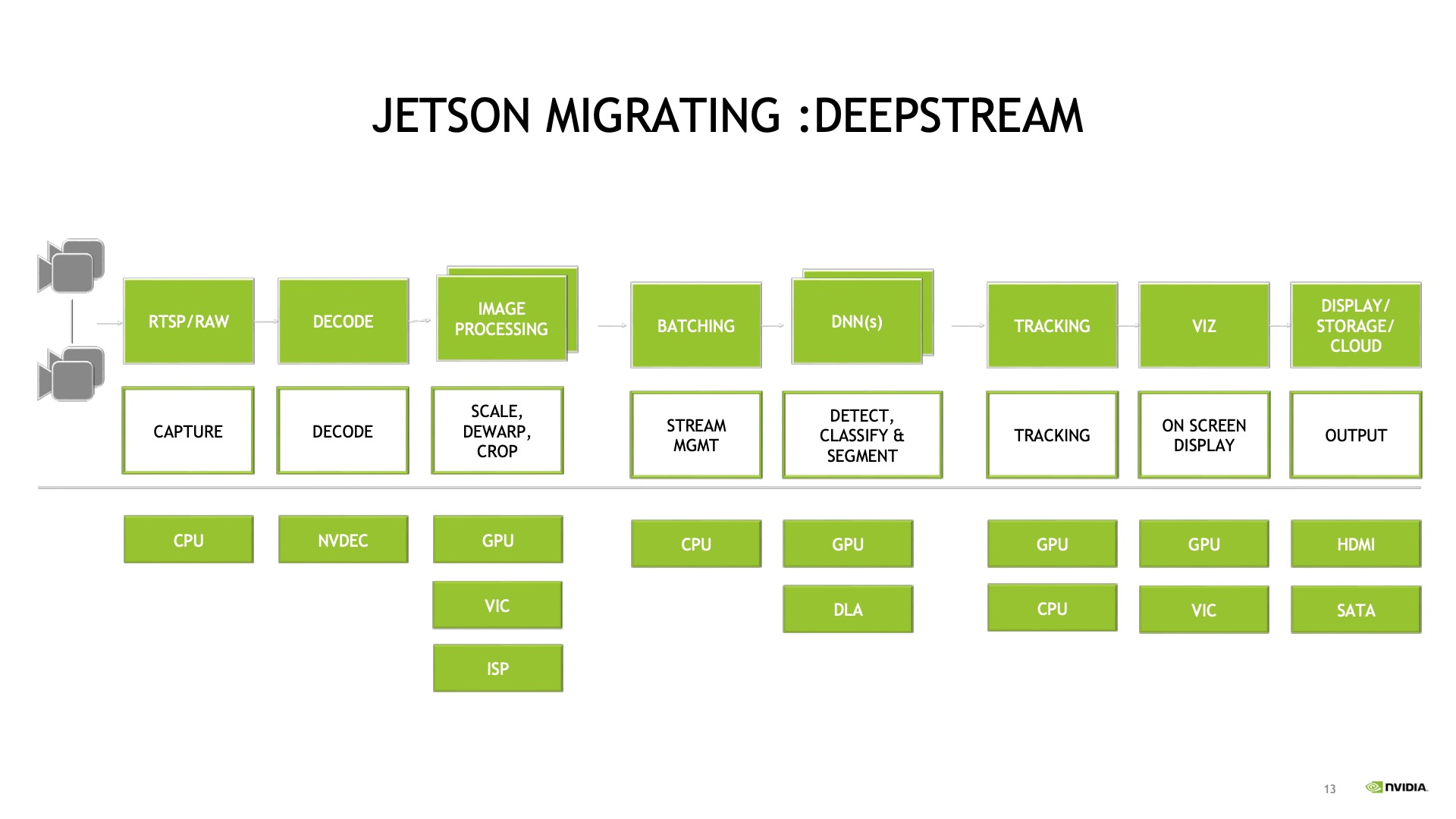 JETSON MIGRATING :DEEPSTREAM

RTSP/RAW
DECODE
IMAGE PROCESSING
BATCHING
DNN(s)
TRACKING
VIZ
DISPLAY/ STORAGE/ CLOUD

CAPTURE
DECODE
SCALE, DEWARP, CROP
STREAM MGMT
DETECT, CLASSIFY & SEGMENT
TRACKING
ON SCREEN DISPLAY
OUTPUT

CPU
NVDEC
GPU
VIC
ISP
CPU
GPU
DLA
GPU
CPU
GPU
VIC
HDMI
SATA

13
NVIDIA.